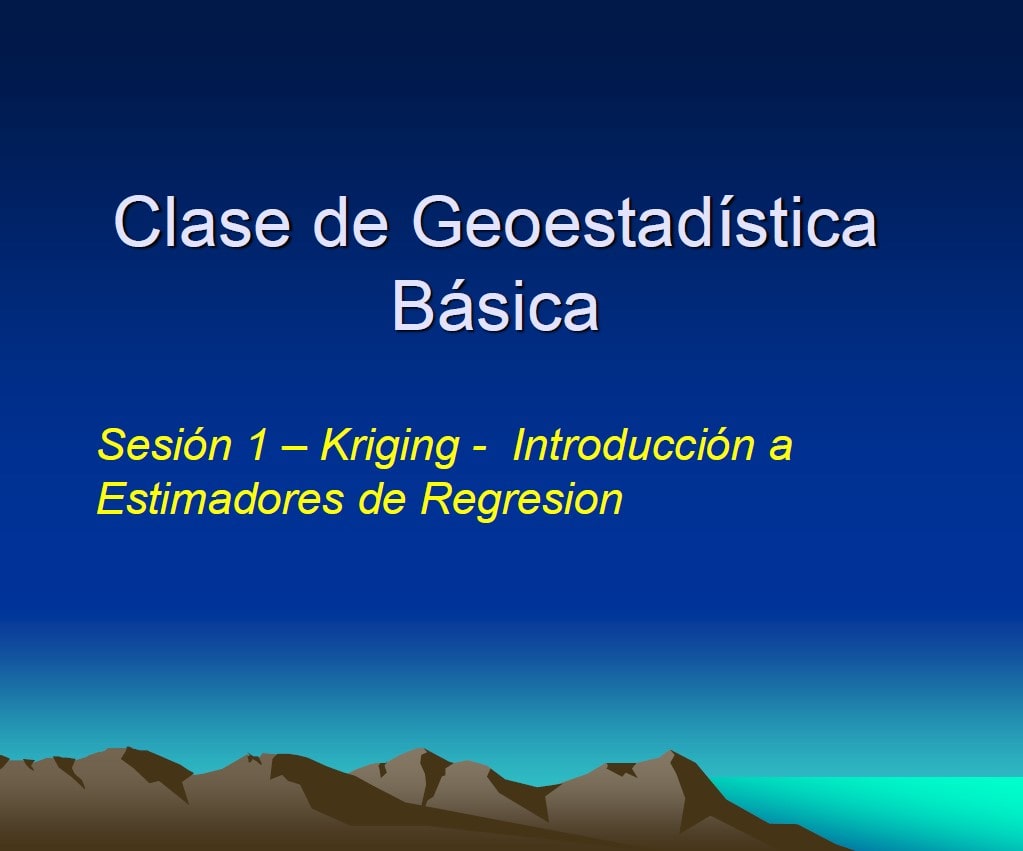 Clase de Geoestadística Básica

Sesión 1 – Kriging - Introducción a Estimadores de Regresion